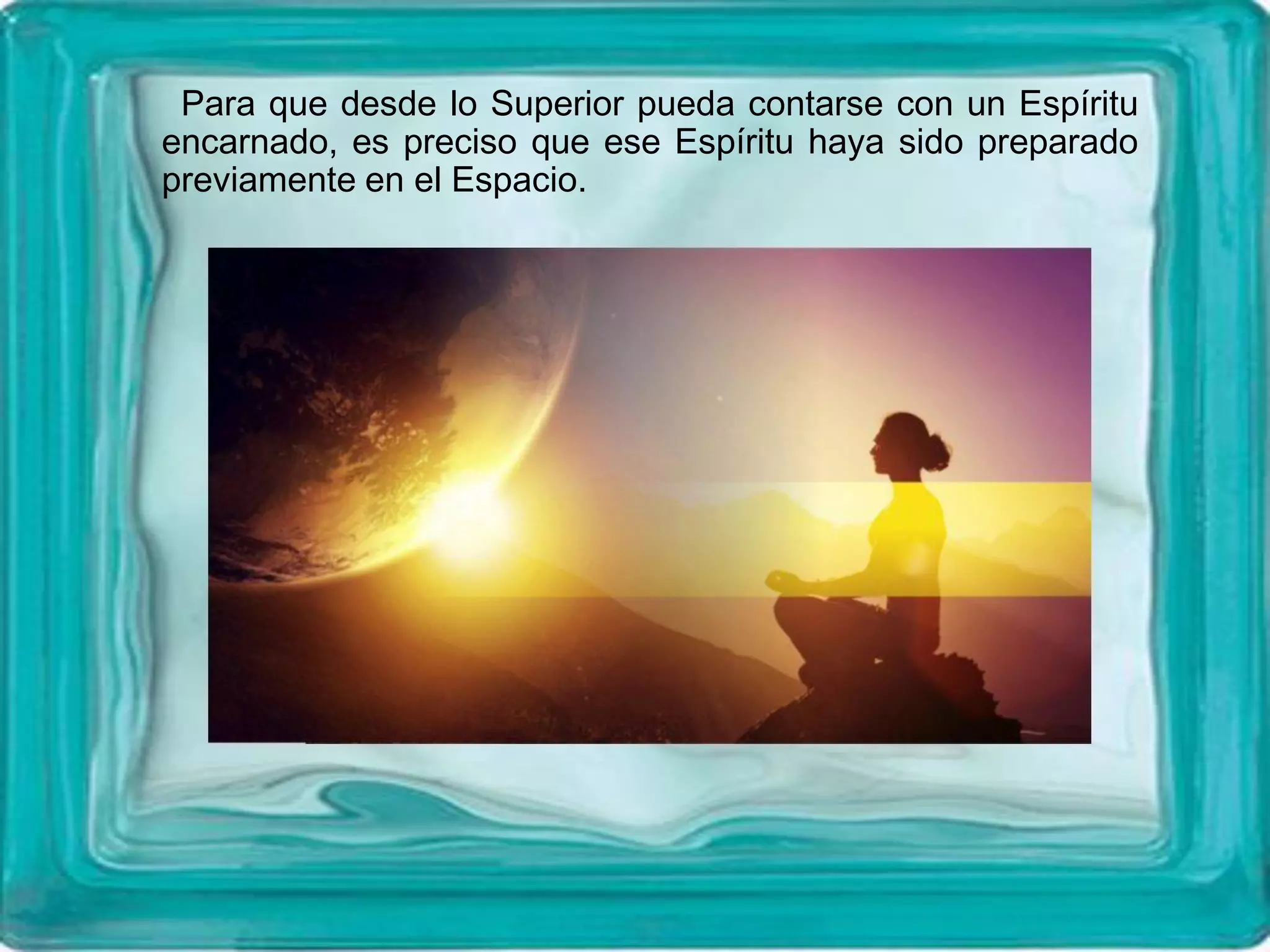 Para que desde lo Superior pueda contarse con un Espíritu encarnado, es preciso que ese Espíritu haya sido preparado previamente en el Espacio.